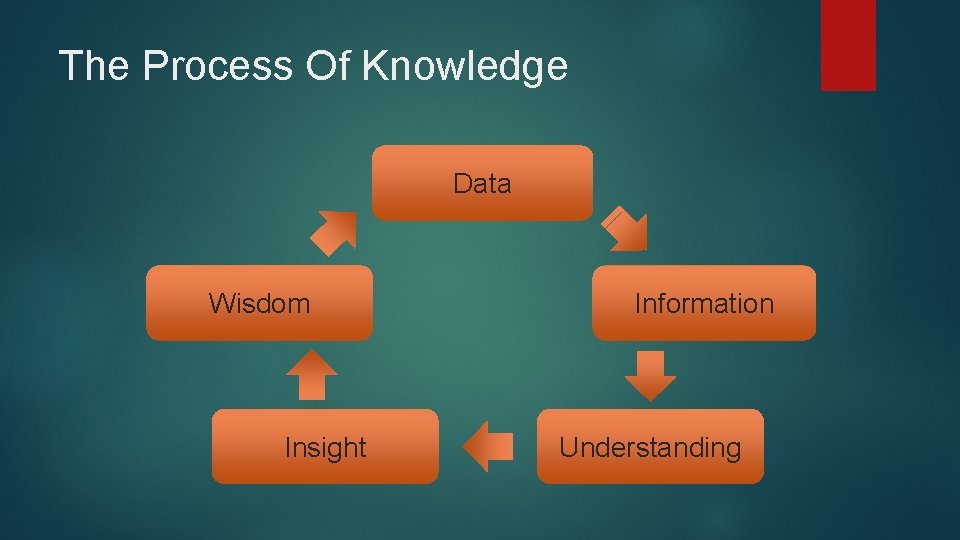 The Process Of Knowledge

Data

Information

Understanding

Insight

Wisdom